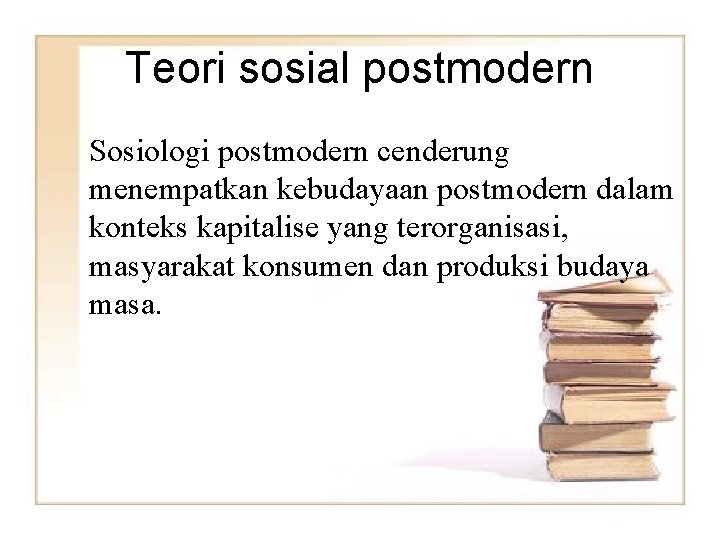 Teori sosial postmodern

Sosiologi postmodern cenderung menempatkan kebudayaan postmodern dalam konteks kapitalise yang terorganisasi, masyarakat konsumen dan produksi budaya masa.